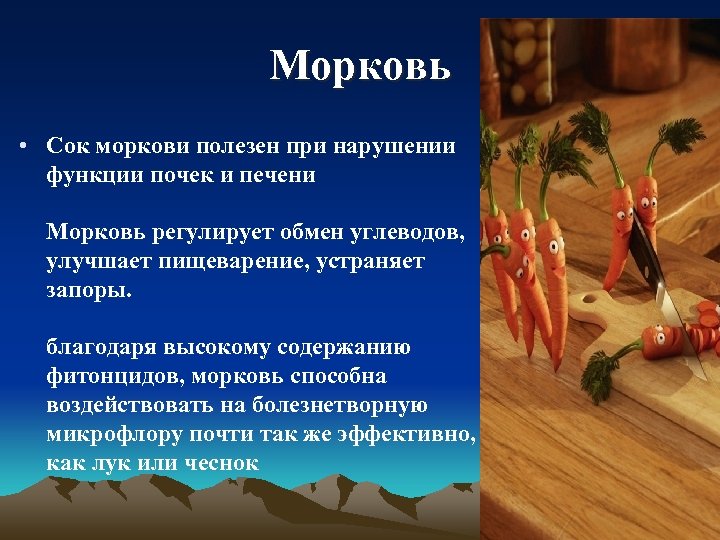 Морковь

• Сок моркови полезен при нарушении функции почек и печени

Морковь регулирует обмен углеводов, улучшает пищеварение, устраняет запоры.

благодаря высокому содержанию фитонцидов, морковь способна воздействовать на болезнетворную микрофлору почти так же эффективно, как лук или чеснок